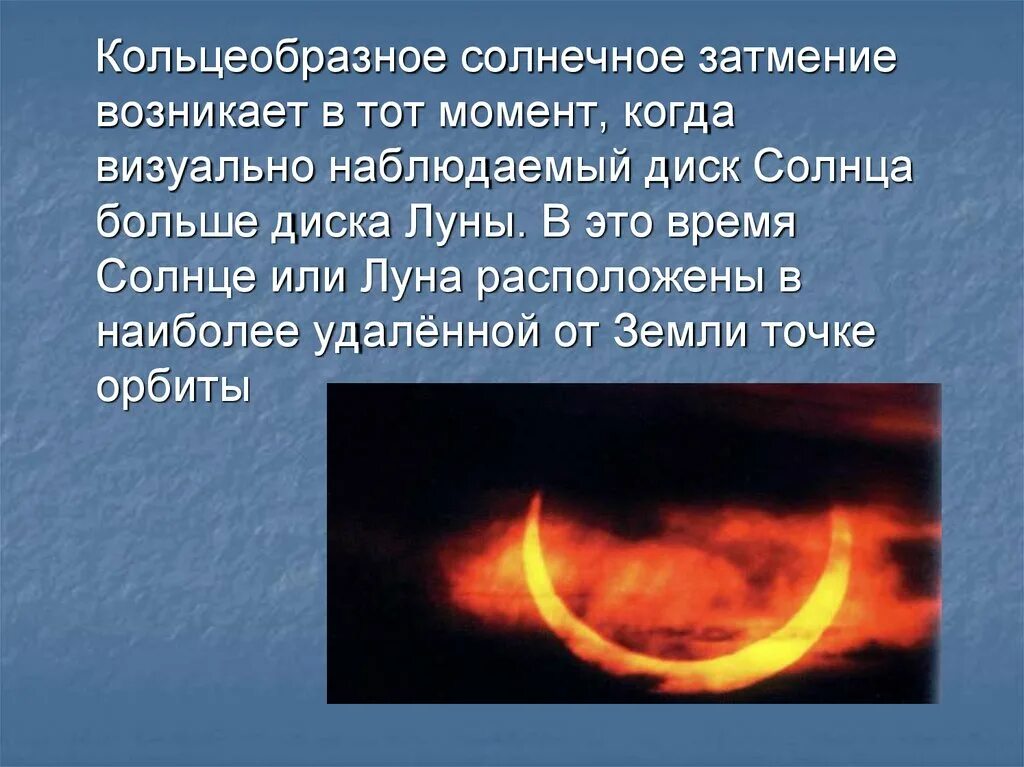 Кольцеобразное солнечное затмение возникает в тот момент, когда визуально наблюдаемый диск Солнца больше диска Луны. В это время Солнце или Луна расположены в наиболее удалённой от Земли точке орбиты